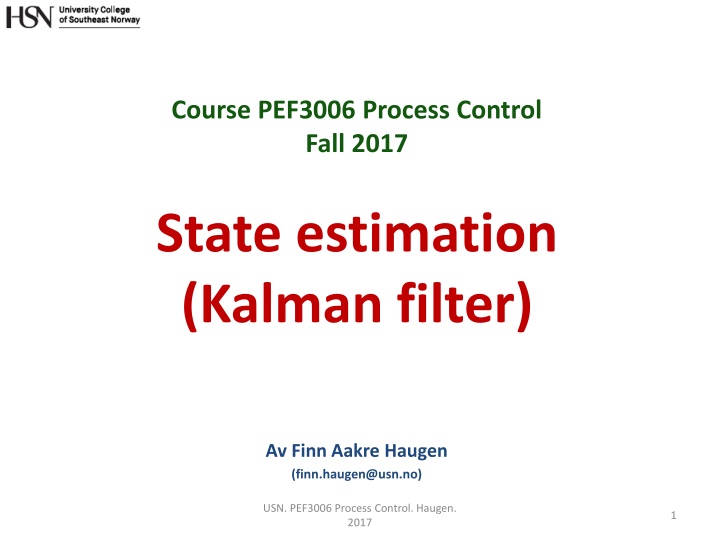 HSN University College of Southeast Norway

Course PEF3006 Process Control
Fall 2017

State estimation
(Kalman filter)

Av Finn Aakre Haugen
(finn.haugen@usn.no)

USN. PEF3006 Process Control. Haugen. 2017

1